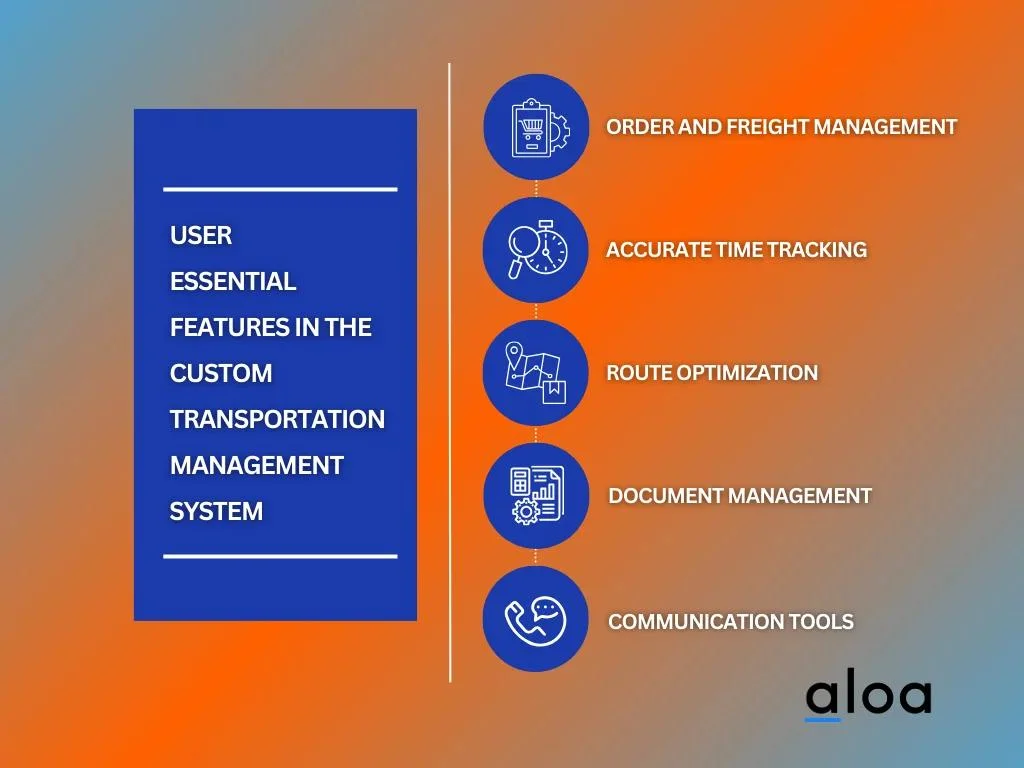 USER ESSENTIAL FEATURES IN THE CUSTOM TRANSPORTATION MANAGEMENT SYSTEM

ORDER AND FREIGHT MANAGEMENT

ACCURATE TIME TRACKING

ROUTE OPTIMIZATION

DOCUMENT MANAGEMENT

COMMUNICATION TOOLS

aloa